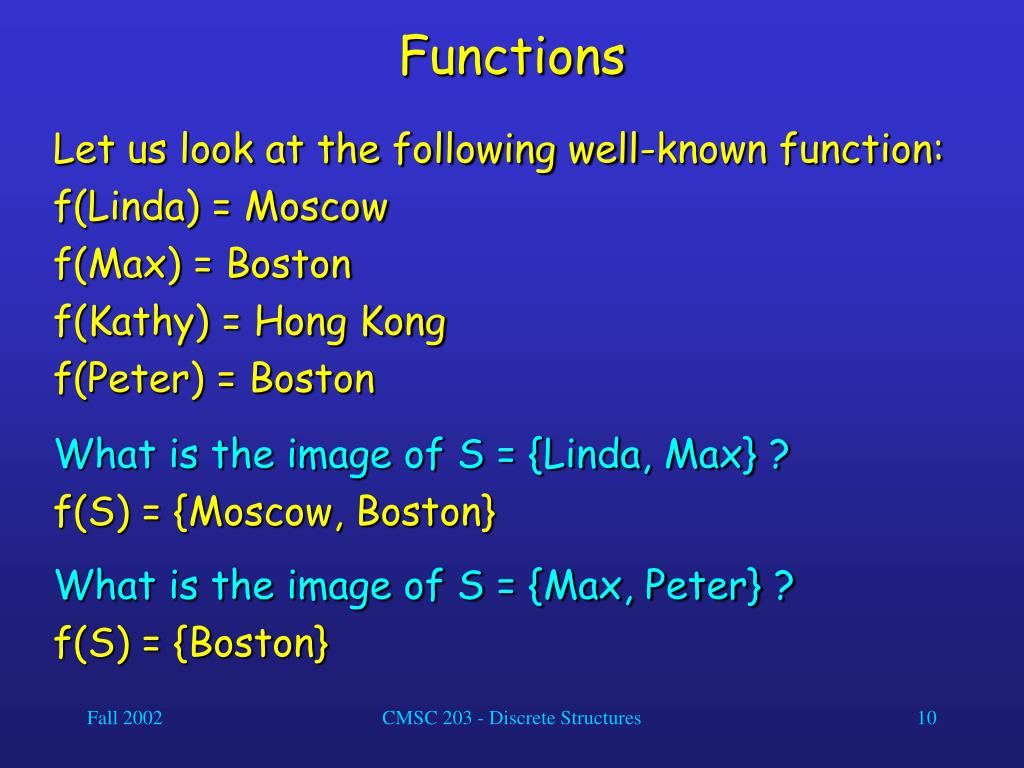 Functions

Let us look at the following well-known function:
f(Linda) = Moscow
f(Max) = Boston
f(Kathy) = Hong Kong
f(Peter) = Boston

What is the image of S = {Linda, Max} ?
f(S) = {Moscow, Boston}

What is the image of S = {Max, Peter} ?
f(S) = {Boston}

Fall 2002

CMSC 203 - Discrete Structures

10